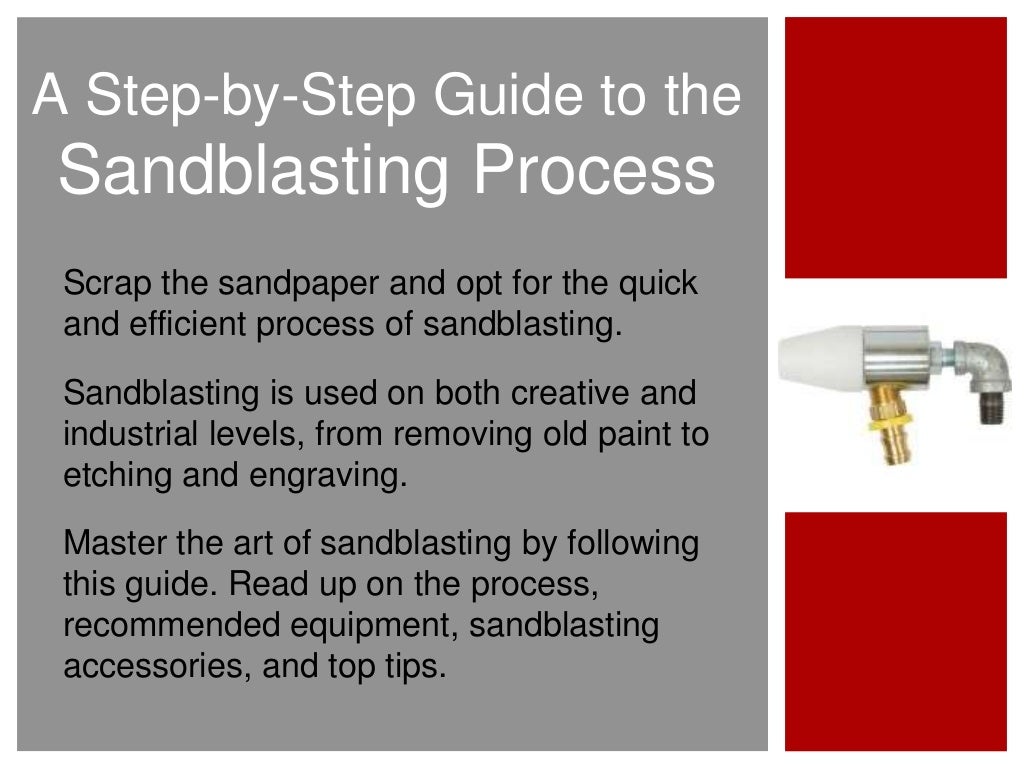 A Step-by-Step Guide to the Sandblasting Process

Scrap the sandpaper and opt for the quick and efficient process of sandblasting.

Sandblasting is used on both creative and industrial levels, from removing old paint to etching and engraving.

Master the art of sandblasting by following this guide. Read up on the process, recommended equipment, sandblasting accessories, and top tips.